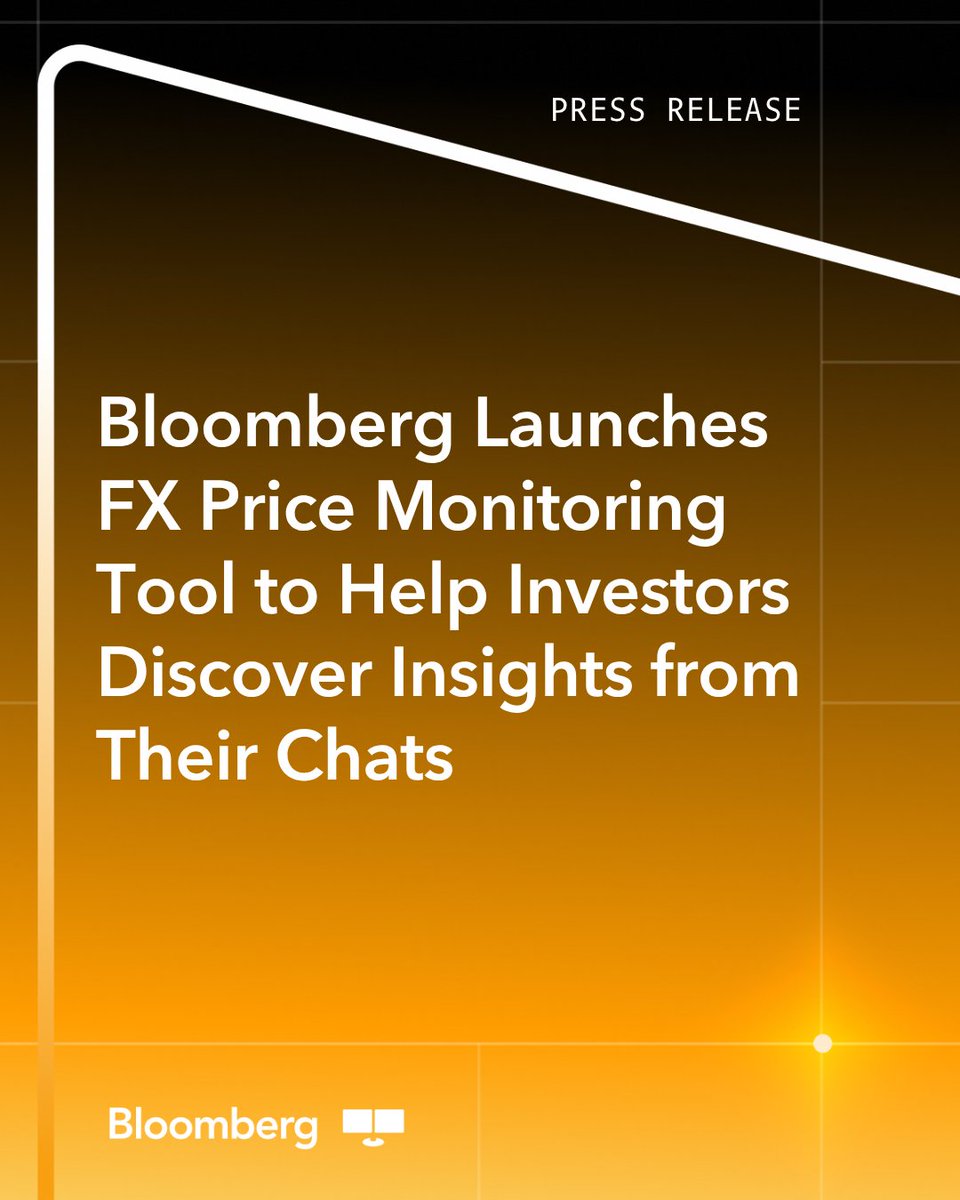 PRESS RELEASE

Bloomberg Launches FX Price Monitoring Tool to Help Investors Discover Insights from Their Chats

Bloomberg